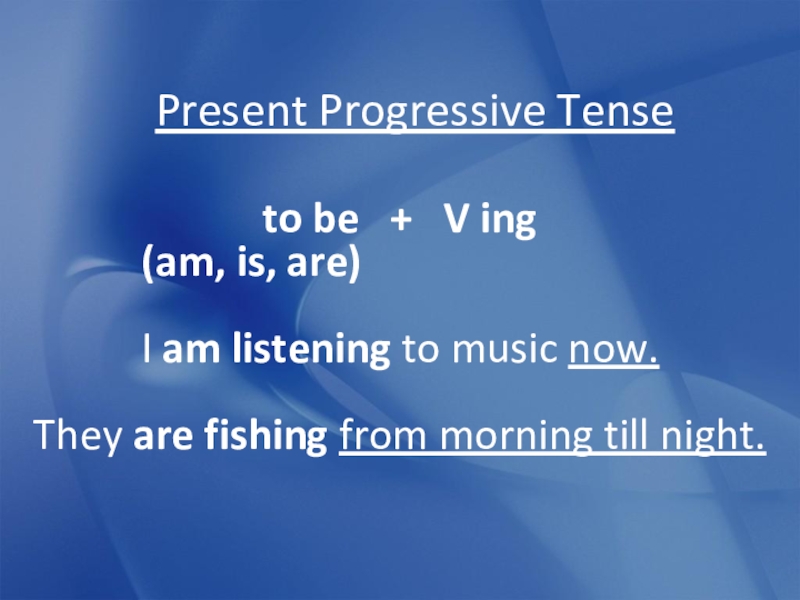 Present Progressive Tense

to be + V ing
(am, is, are)

I am listening to music now.

They are fishing from morning till night.